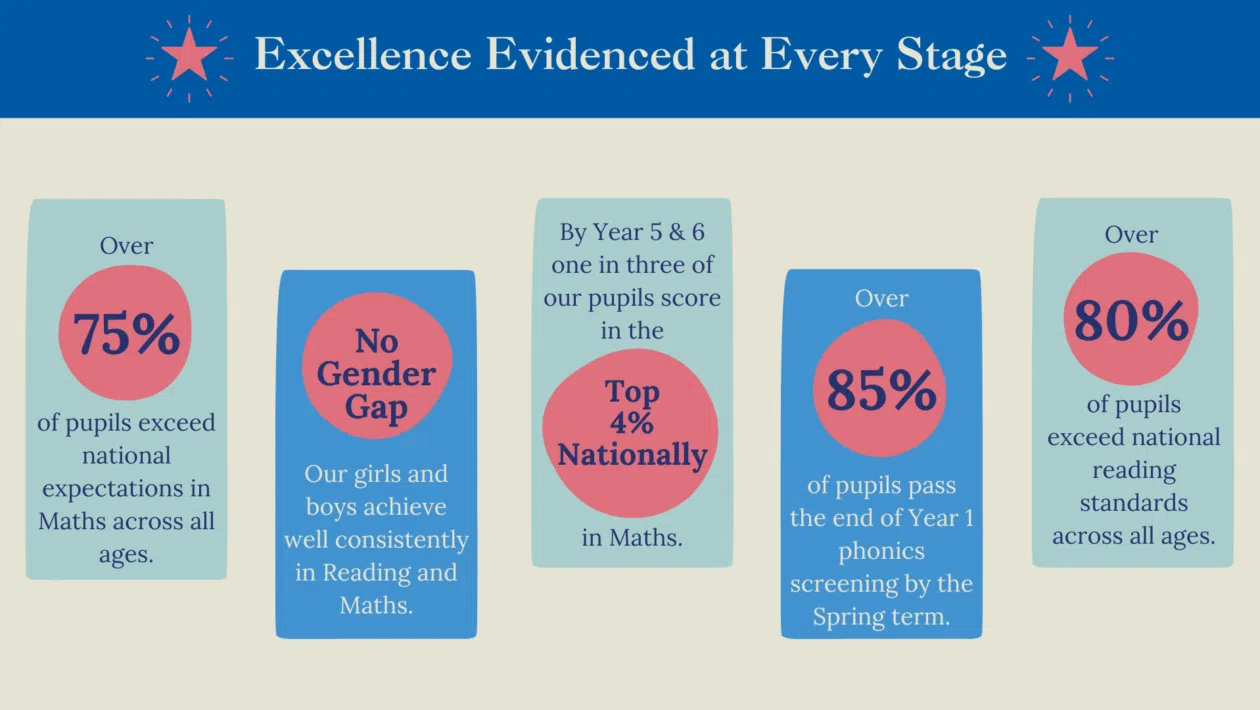 Excellence Evidenced at Every Stage

Over

75%

of pupils exceed national expectations in Maths across all ages.

No Gender Gap

Our girls and boys achieve well consistently in Reading and Maths.

By Year 5 & 6 one in three of our pupils score in the

Top 4% Nationally

in Maths.

Over

85%

of pupils pass the end of Year 1 phonics screening by the Spring term.

Over

80%

of pupils exceed national reading standards across all ages.